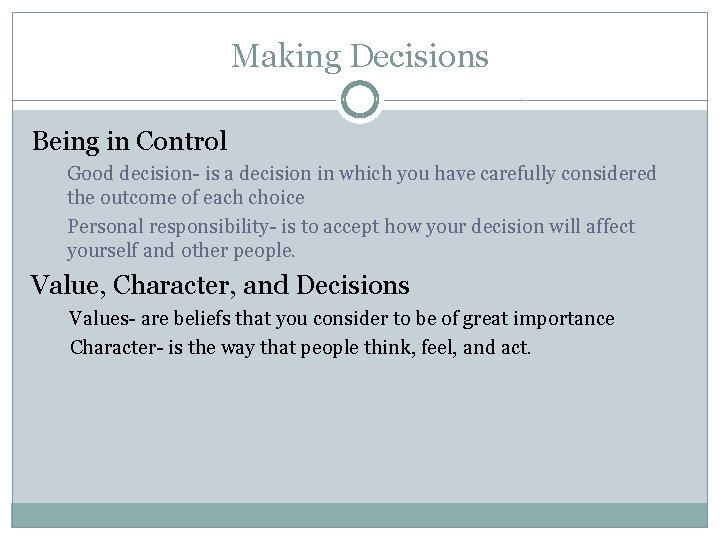 Making Decisions

Being in Control

Good decision- is a decision in which you have carefully considered the outcome of each choice

Personal responsibility- is to accept how your decision will affect yourself and other people.

Value, Character, and Decisions

Values- are beliefs that you consider to be of great importance

Character- is the way that people think, feel, and act.